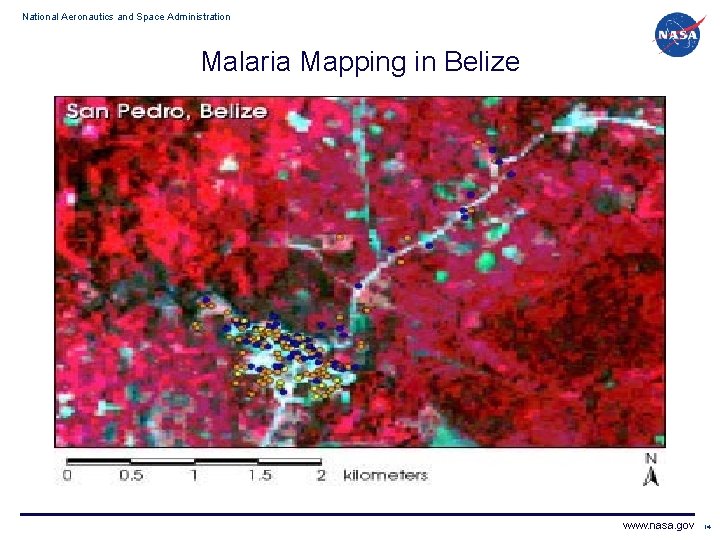 National Aeronautics and Space Administration

NASA

Malaria Mapping in Belize

San Pedro, Belize

0 0.5 1 1.5 2 kilometers

N

www.nasa.gov 14